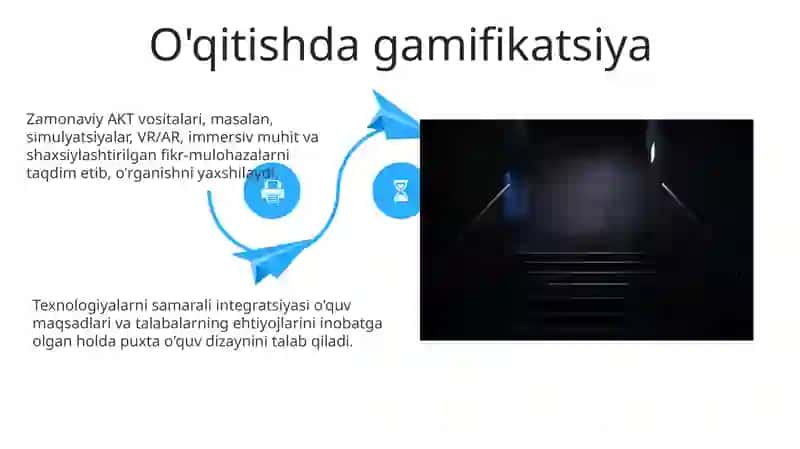 O'qitishda gamifikatsiya

Zamonaviy AKT vositalari, masalan, simulyatsiyalar, VR/AR, immersiv muhit va shaxsiylashtirilgan fikr-mulohazalarni taqdim etib, o'rganishni yaxshilaydi.

Texnologiyalarni samarali integratsiyasi o'quv maqsadlari va talabalarning ehtiyojlarini inobatga olgan holda puxta o'quv dizaynini talab qiladi.